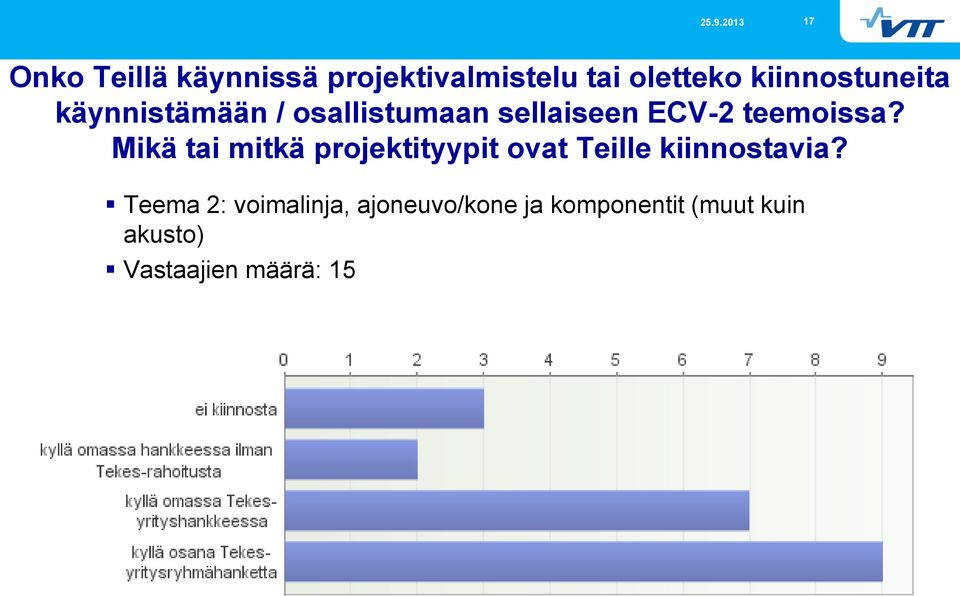 25.9.2013

17

VTT

Onko Teillä käynnissä projektivalmistelu tai oletteko kiinnostuneita käynnistämään / osallistumaan sellaiseen ECV-2 teemoissa? Mikä tai mitkä projektityypit ovat Teille kiinnostavia?

▪ Teema 2: voimalinja, ajoneuvo/kone ja komponentit (muut kuin akusto)
▪ Vastaajien määrä: 15

0 1 2 3 4 5 6 7 8 9

ei kiinnosta

kyllä omassa hankkeessa ilman Tekes-rahoitusta

kyllä omassa Tekes-yrityshankkeessa

kyllä osana Tekes-yritysryhmähanketta